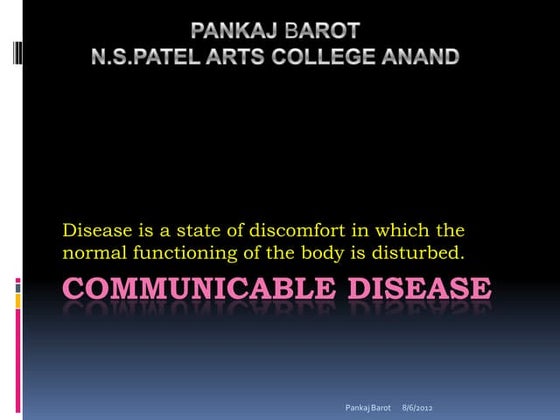 PANKAJ BAROT
N.S.PATEL ARTS COLLEGE ANAND

Disease is a state of discomfort in which the normal functioning of the body is disturbed.

COMMUNICABLE DISEASE

Pankaj Barot 8/6/2012